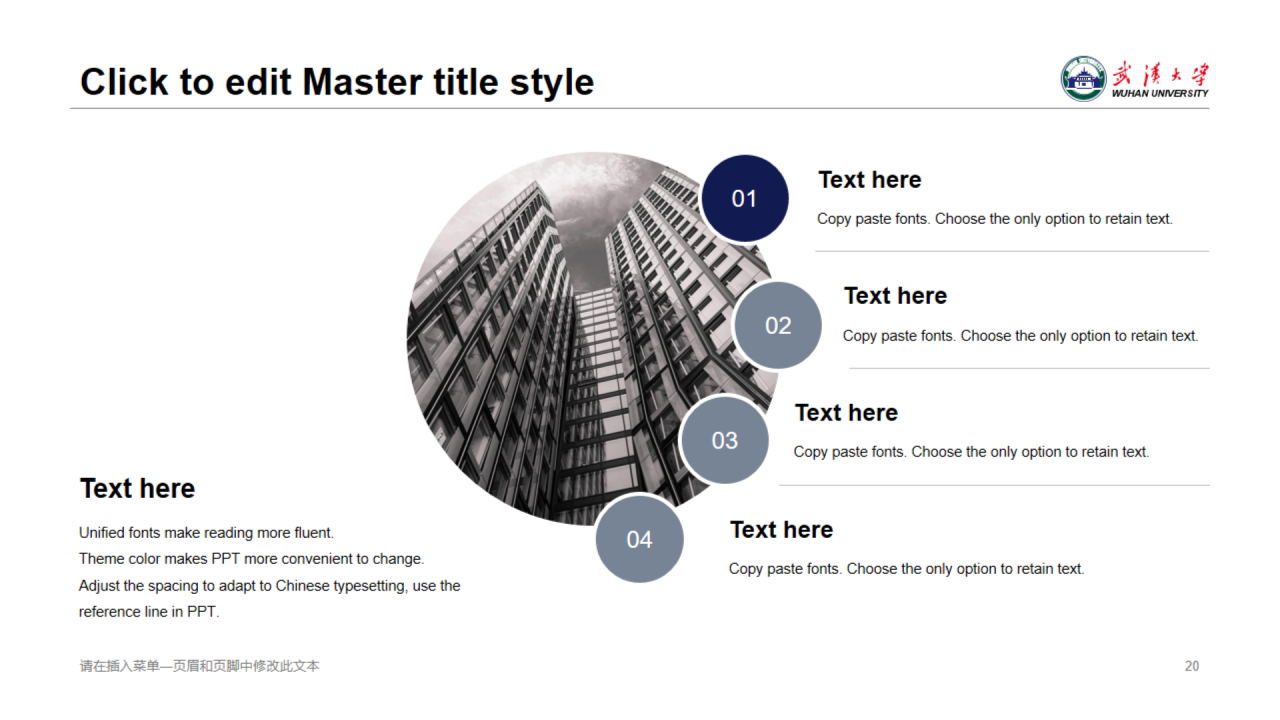 Click to edit Master title style

武漢大學
WUHAN UNIVERSITY

01

Text here

Copy paste fonts. Choose the only option to retain text.

02

Text here

Copy paste fonts. Choose the only option to retain text.

03

Text here

Copy paste fonts. Choose the only option to retain text.

04

Text here

Copy paste fonts. Choose the only option to retain text.

Text here

Unified fonts make reading more fluent.
Theme color makes PPT more convenient to change.
Adjust the spacing to adapt to Chinese typesetting, use the reference line in PPT.

请在插入菜单—页眉和页脚中修改此文本

20